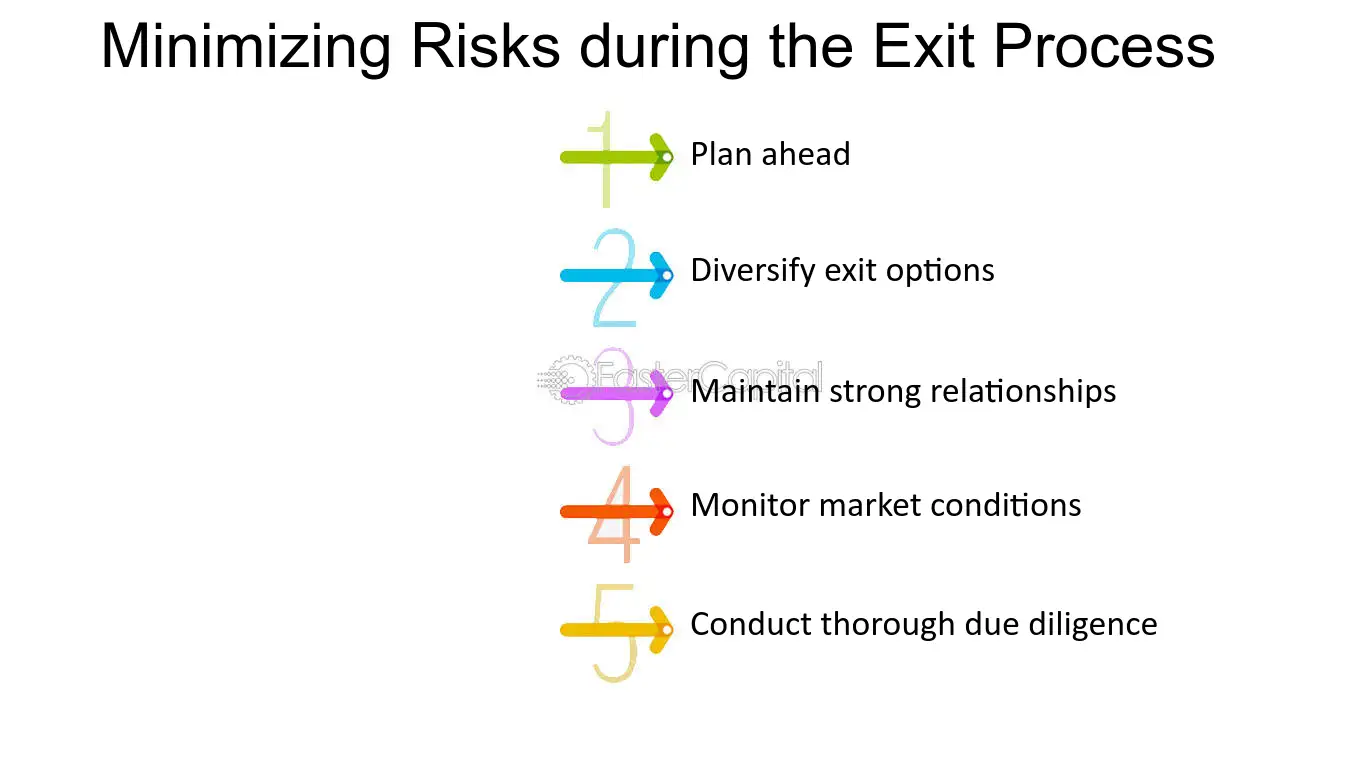 Minimizing Risks during the Exit Process

1 Plan ahead

2 Diversify exit options

3 Maintain strong relationships

4 Monitor market conditions

5 Conduct thorough due diligence

FasterCapital